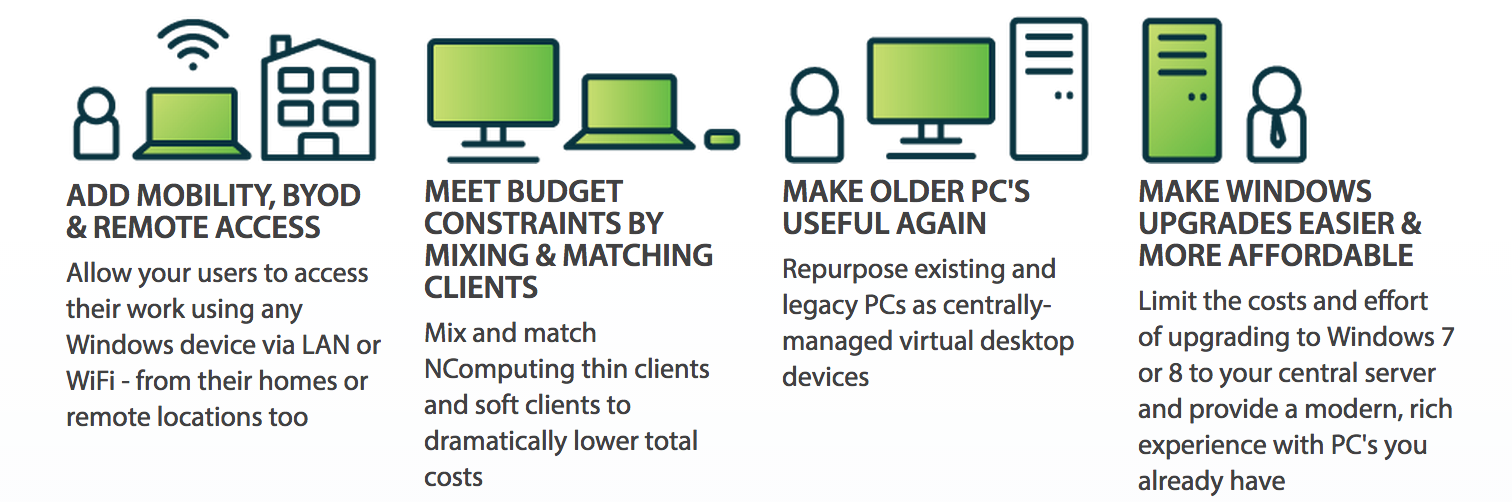 ADD MOBILITY, BYOD & REMOTE ACCESS

Allow your users to access their work using any Windows device via LAN or WiFi - from their homes or remote locations too

MEET BUDGET CONSTRAINTS BY MIXING & MATCHING CLIENTS

Mix and match NComputing thin clients and soft clients to dramatically lower total costs

MAKE OLDER PC'S USEFUL AGAIN

Repurpose existing and legacy PCs as centrally-managed virtual desktop devices

MAKE WINDOWS UPGRADES EASIER & MORE AFFORDABLE

Limit the costs and effort of upgrading to Windows 7 or 8 to your central server and provide a modern, rich experience with PC's you already have